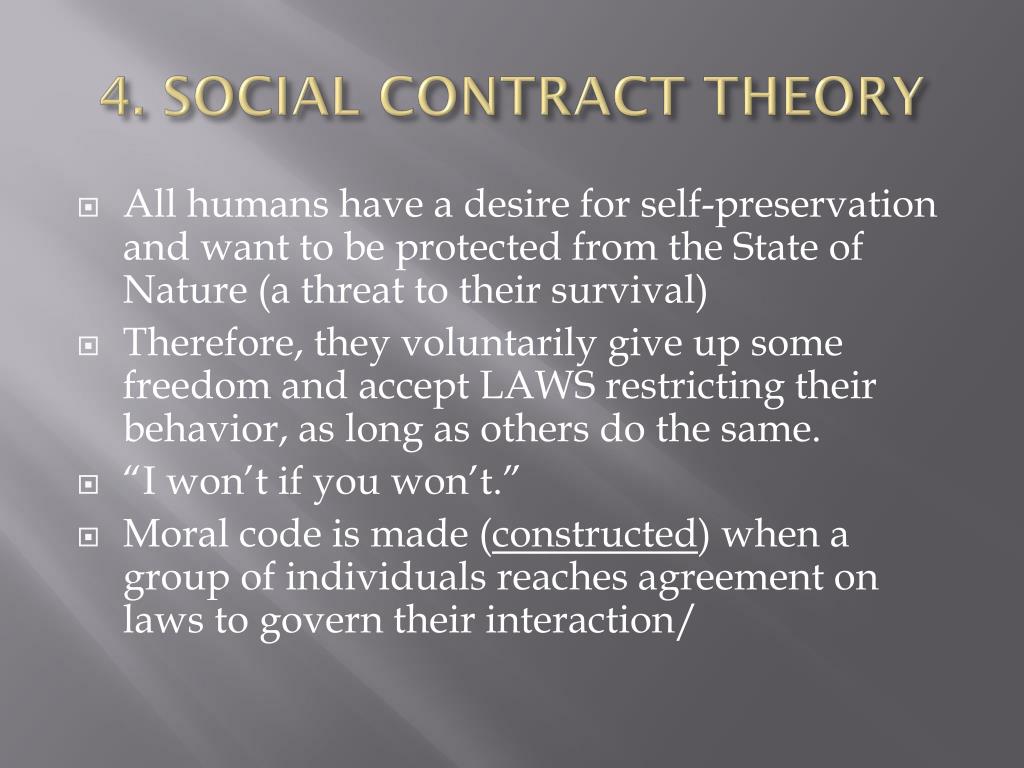 4. SOCIAL CONTRACT THEORY

All humans have a desire for self-preservation and want to be protected from the State of Nature (a threat to their survival)

Therefore, they voluntarily give up some freedom and accept LAWS restricting their behavior, as long as others do the same.

“I won’t if you won’t.”

Moral code is made (constructed) when a group of individuals reaches agreement on laws to govern their interaction/